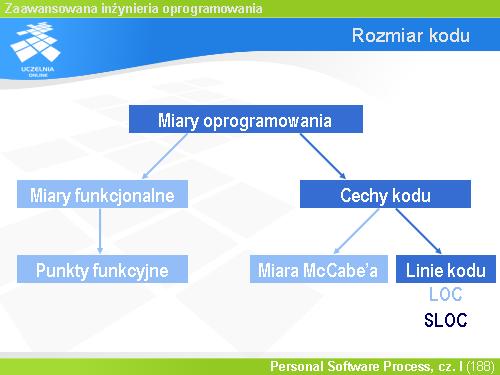 Zaawansowana inżynieria oprogramowania

UCZELNIA ONLINE

Rozmiar kodu

Miary oprogramowania

Miary funkcjonalne

Cechy kodu

Punkty funkcyjne

Miara McCabe'a

Linie kodu

LOC

SLOC

Personal Software Process, cz. I (188)